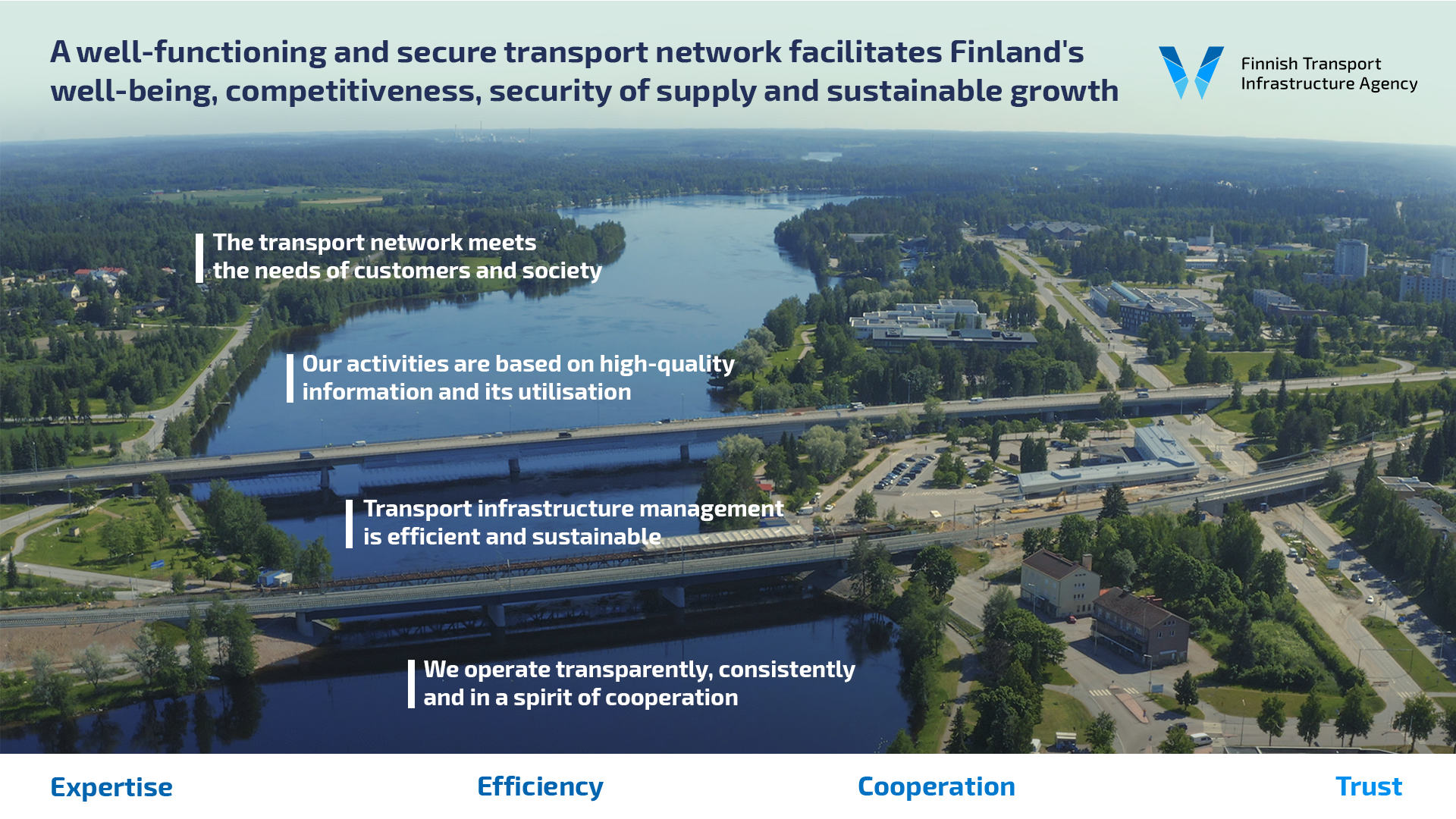 A well-functioning and secure transport network facilitates Finland's well-being, competitiveness, security of supply and sustainable growth

Finnish Transport Infrastructure Agency

The transport network meets the needs of customers and society

Our activities are based on high-quality information and its utilisation

Transport infrastructure management is efficient and sustainable

We operate transparently, consistently and in a spirit of cooperation

Expertise

Efficiency

Cooperation

Trust